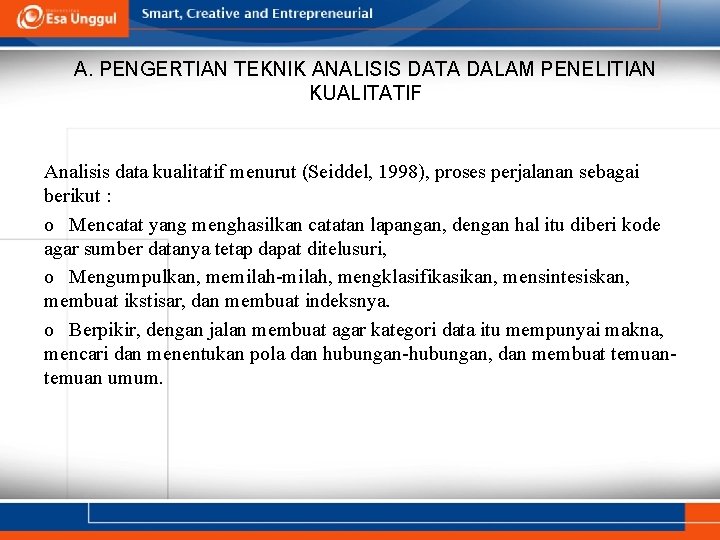 Esa Unggul

Smart, Creative and Entrepreneurial

A. PENGERTIAN TEKNIK ANALISIS DATA DALAM PENELITIAN KUALITATIF

Analisis data kualitatif menurut (Seiddel, 1998), proses perjalanan sebagai berikut :

o Mencatat yang menghasilkan catatan lapangan, dengan hal itu diberi kode agar sumber datanya tetap dapat ditelusuri,

o Mengumpulkan, memilah-milah, mengklasifikasikan, mensintesiskan, membuat ikstisar, dan membuat indeksnya.

o Berpikir, dengan jalan membuat agar kategori data itu mempunyai makna, mencari dan menentukan pola dan hubungan-hubungan, dan membuat temuan-temuan umum.